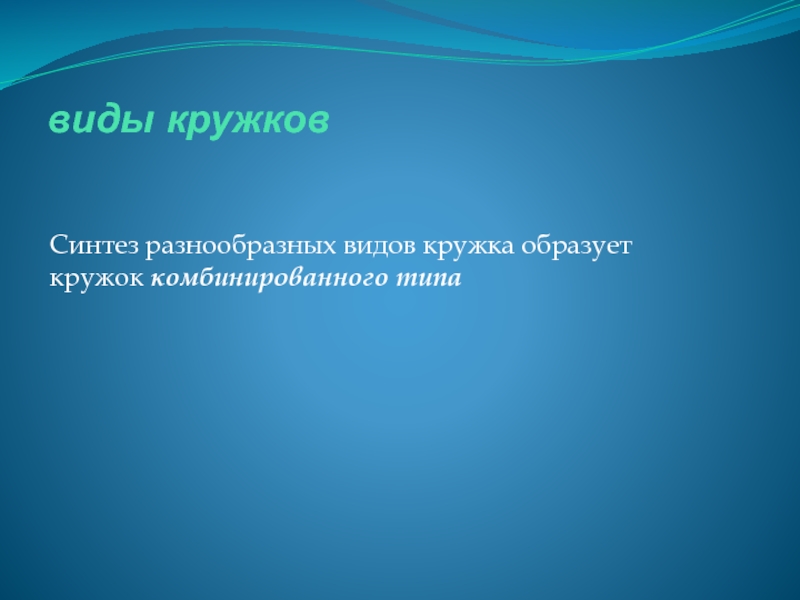 виды кружков

Синтез разнообразных видов кружка образует кружок комбинированного типа